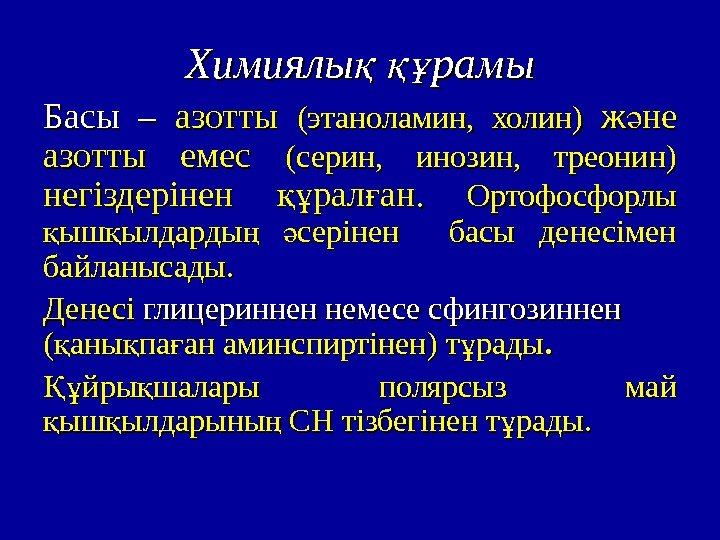 Химиялық құрамы

Басы – азотты (этаноламин, холин) және азотты емес (серин, инозин, треонин) негіздерінен құралған. Ортофосфорлы қышқылдардың әсерінен басы денесімен байланысады.

Денесі глицериннен немесе сфингозиннен (қанықпаған аминспиртінен) тұрады.

Құйрықшалары полярсыз май қышқылдарының СН тізбегінен тұрады.